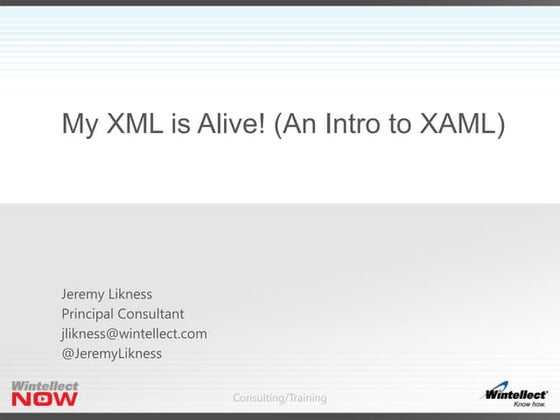 My XML is Alive! (An Intro to XAML)

Jeremy Likness
Principal Consultant
jlikness@wintellect.com
@JeremyLikness

Wintellect NOW

Consulting/Training

Wintellect
Know how.